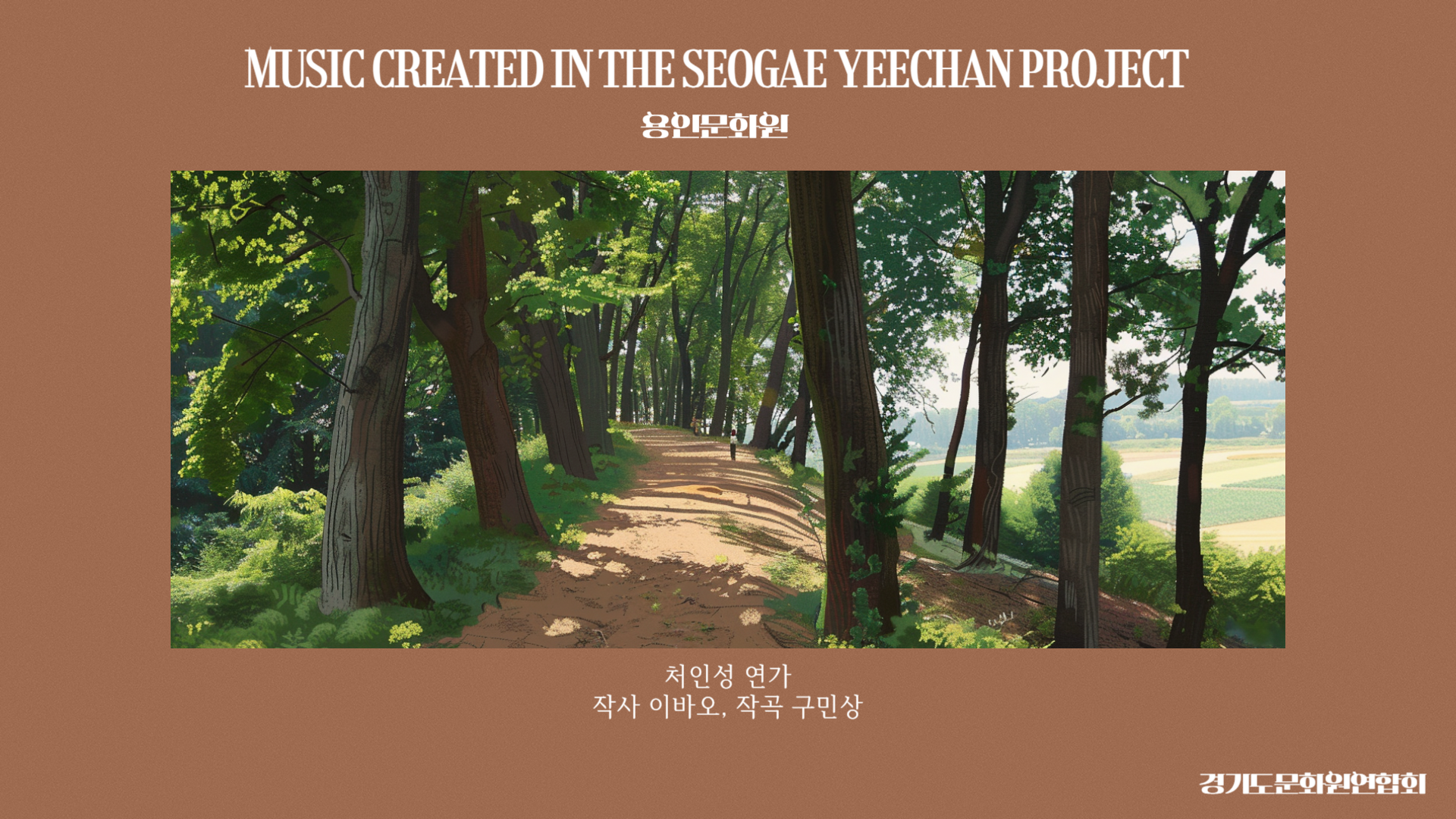 MUSIC CREATED IN THE SEOGAE YEECHAN PROJECT

용인문화원

처인성 연가
작사 이바오, 작곡 구민상

경기도문화원연합회